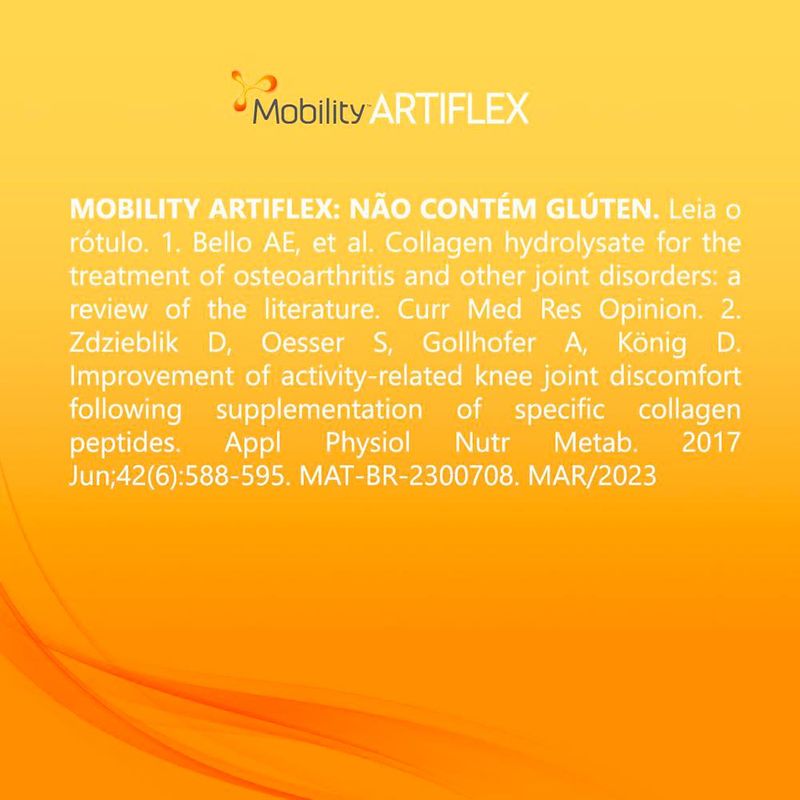 Mobility™ ARTIFLEX

MOBILITY ARTIFLEX: NÃO CONTÉM GLÚTEN. Leia o rótulo. 1. Bello AE, et al. Collagen hydrolysate for the treatment of osteoarthritis and other joint disorders: a review of the literature. Curr Med Res Opinion. 2. Zdzieblik D, Oesser S, Gollhofer A, König D. Improvement of activity-related knee joint discomfort following supplementation of specific collagen peptides. Appl Physiol Nutr Metab. 2017 Jun;42(6):588-595. MAT-BR-2300708. MAR/2023